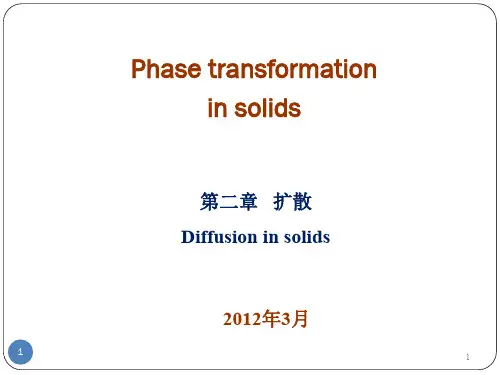 Phase transformation in solids

第二章 扩散

Diffusion in solids

2012年3月

1

1